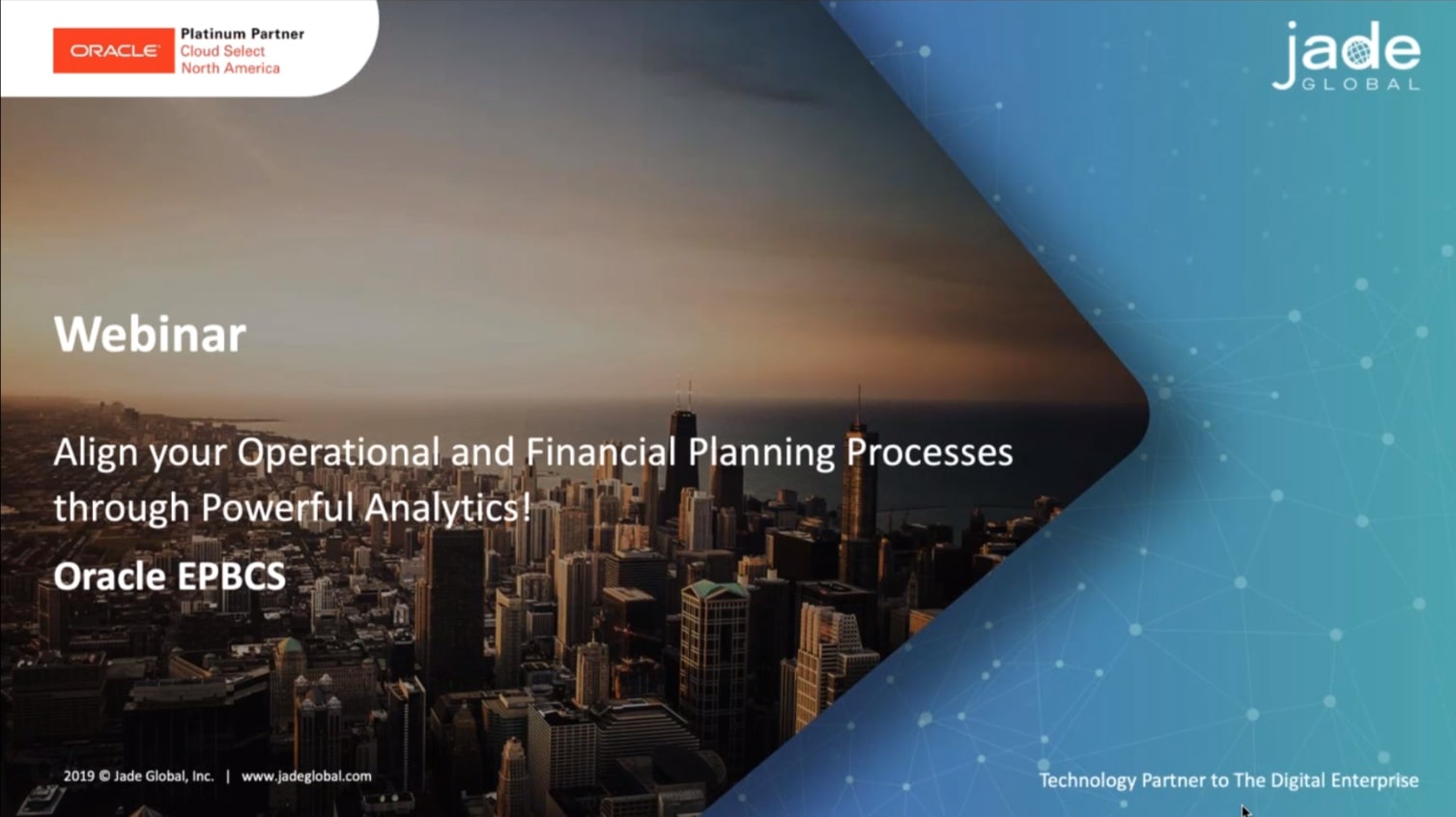 ORACLE Platinum Partner
Cloud Select
North America

jade
GLOBAL

Webinar

Align your Operational and Financial Planning Processes through Powerful Analytics!

Oracle EPBCS

2019 © Jade Global, Inc. | www.jadeglobal.com

Technology Partner to The Digital Enterprise